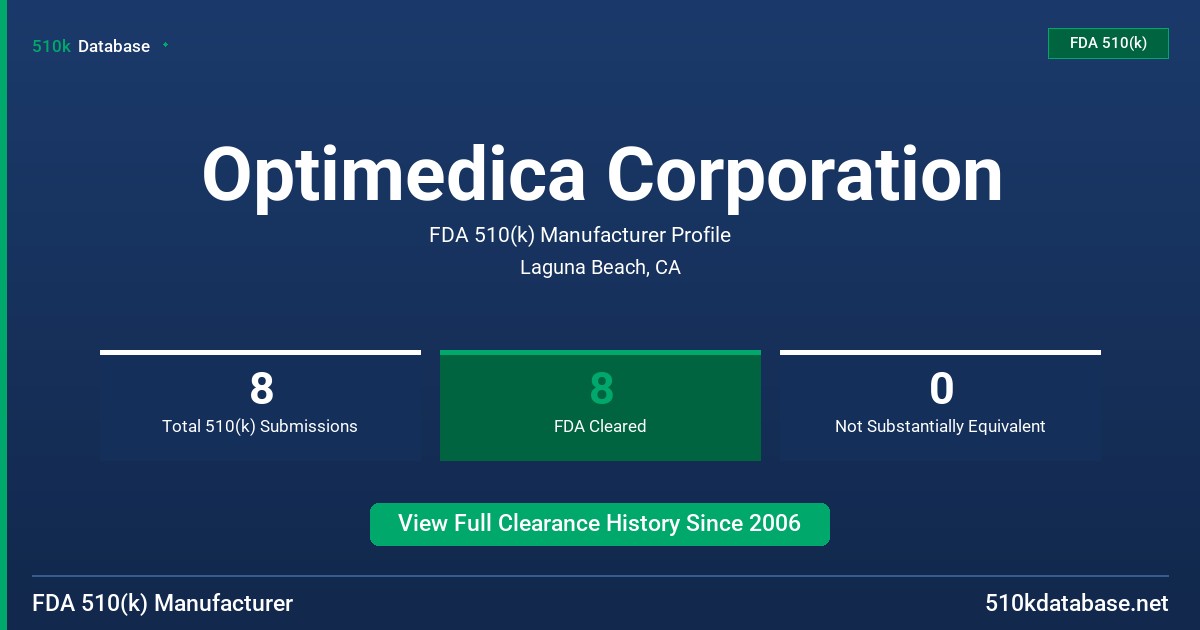 510k Database

FDA 510(k)

Optimedica Corporation

FDA 510(k) Manufacturer Profile

Laguna Beach, CA

8
Total 510(k) Submissions

8
FDA Cleared

0
Not Substantially Equivalent

View Full Clearance History Since 2006

FDA 510(k) Manufacturer

510kdatabase.net